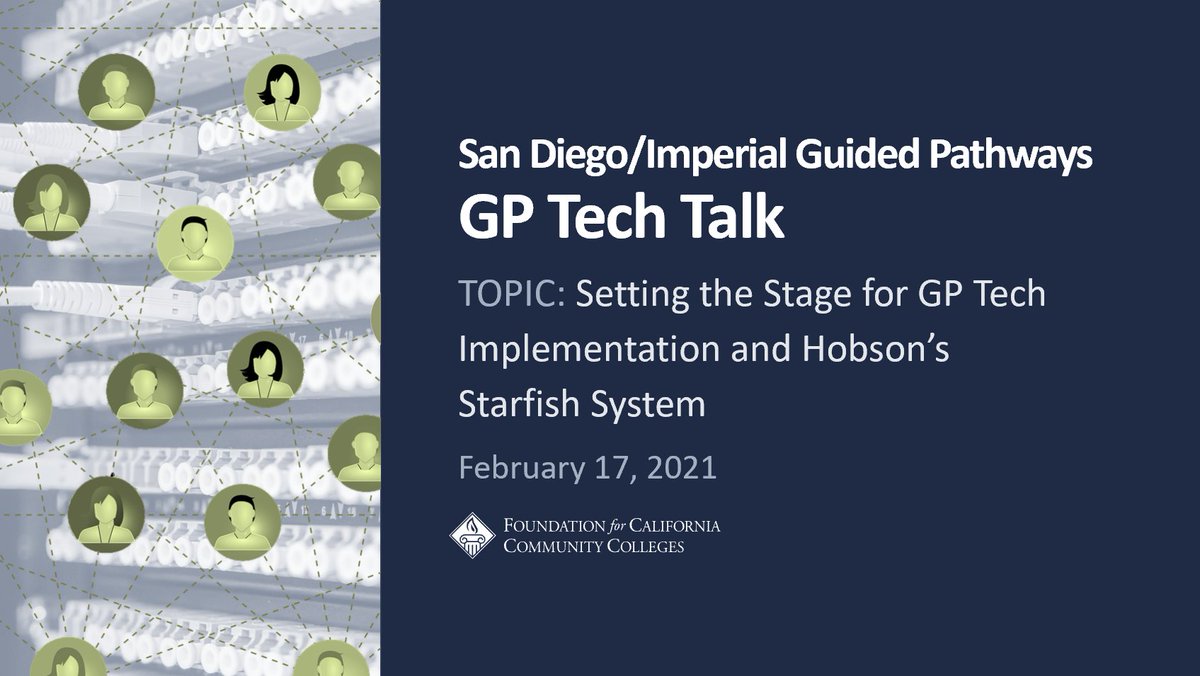 San Diego/Imperial Guided Pathways
GP Tech Talk

TOPIC: Setting the Stage for GP Tech Implementation and Hobson's Starfish System

February 17, 2021

FOUNDATION for CALIFORNIA COMMUNITY COLLEGES